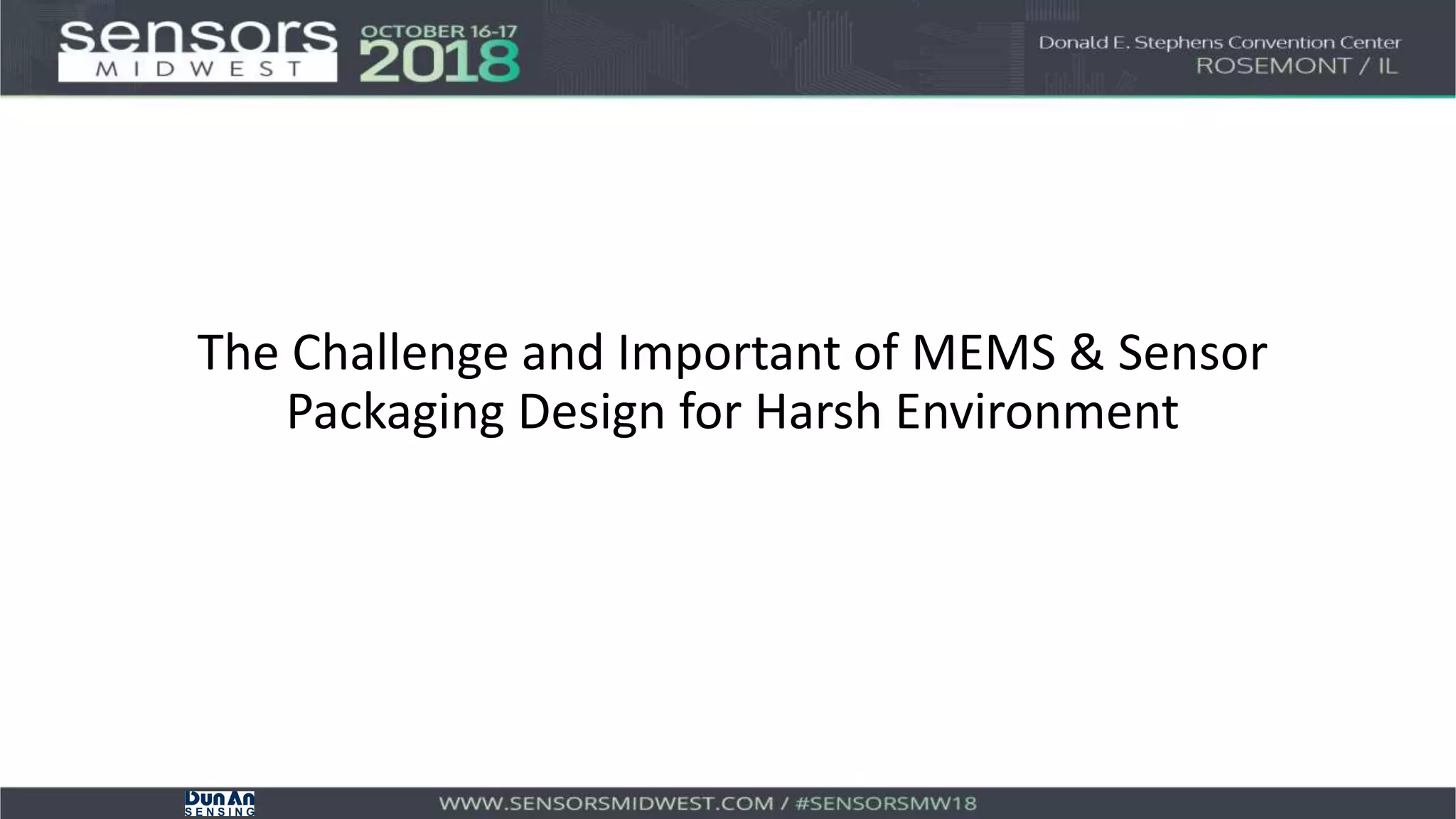 sensors
MIDWEST

OCTOBER 16-17
2018

Donald E. Stephens Convention Center
ROSEMONT / IL

The Challenge and Important of MEMS & Sensor Packaging Design for Harsh Environment

DunAn
SENSING

WWW.SENSORSMIDWEST.COM / #SENSORSMW18